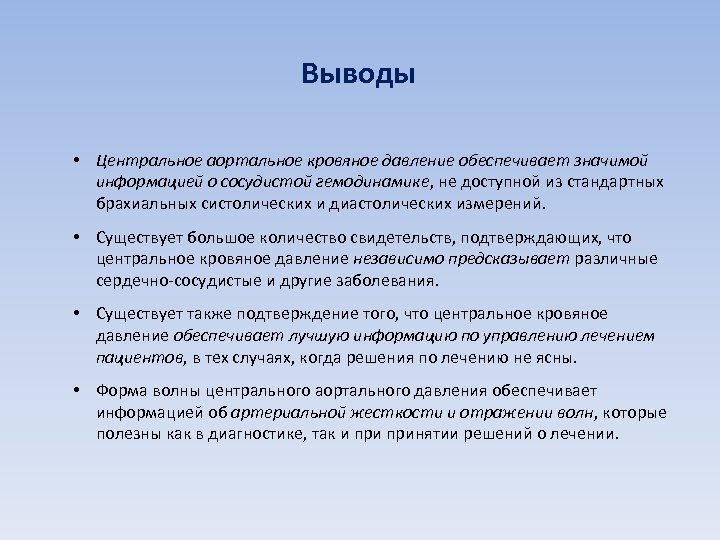 Выводы

• Центральное аортальное кровяное давление обеспечивает значимой информацией о сосудистой гемодинамике, не доступной из стандартных брахиальных систолических и диастолических измерений.

• Существует большое количество свидетельств, подтверждающих, что центральное кровяное давление независимо предсказывает различные сердечно-сосудистые и другие заболевания.

• Существует также подтверждение того, что центральное кровяное давление обеспечивает лучшую информацию по управлению лечением пациентов, в тех случаях, когда решения по лечению не ясны.

• Форма волны центрального аортального давления обеспечивает информацией об артериальной жесткости и отражении волн, которые полезны как в диагностике, так и при принятии решений о лечении.